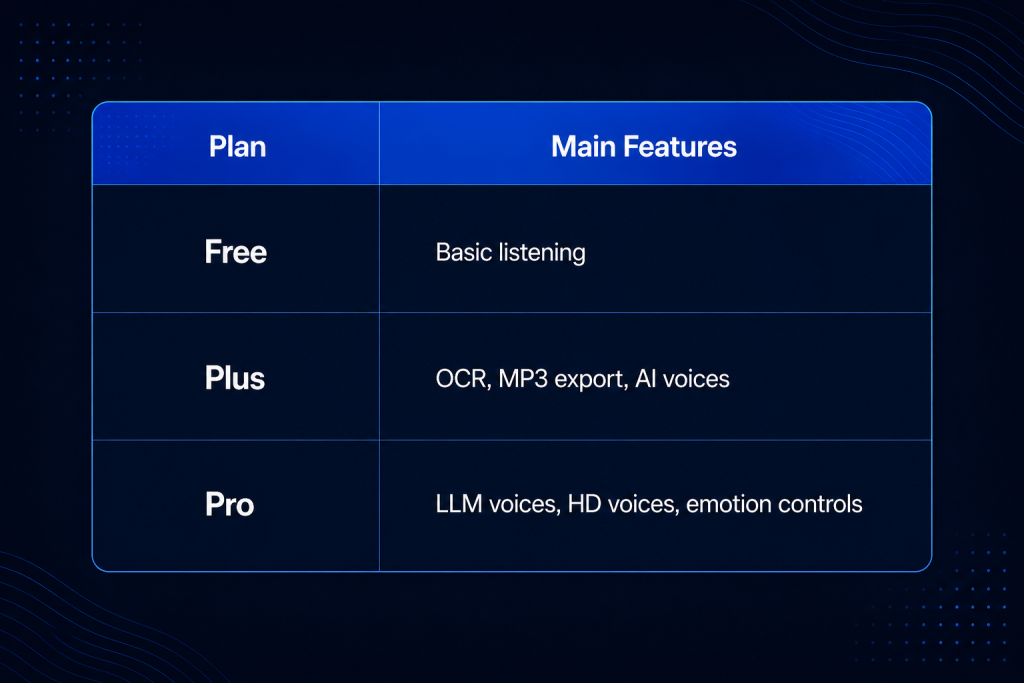 | Plan | Main Features |
|---|---|
| Free | Basic listening |
| Plus | OCR, MP3 export, AI voices |
| Pro | LLM voices, HD voices, emotion controls |